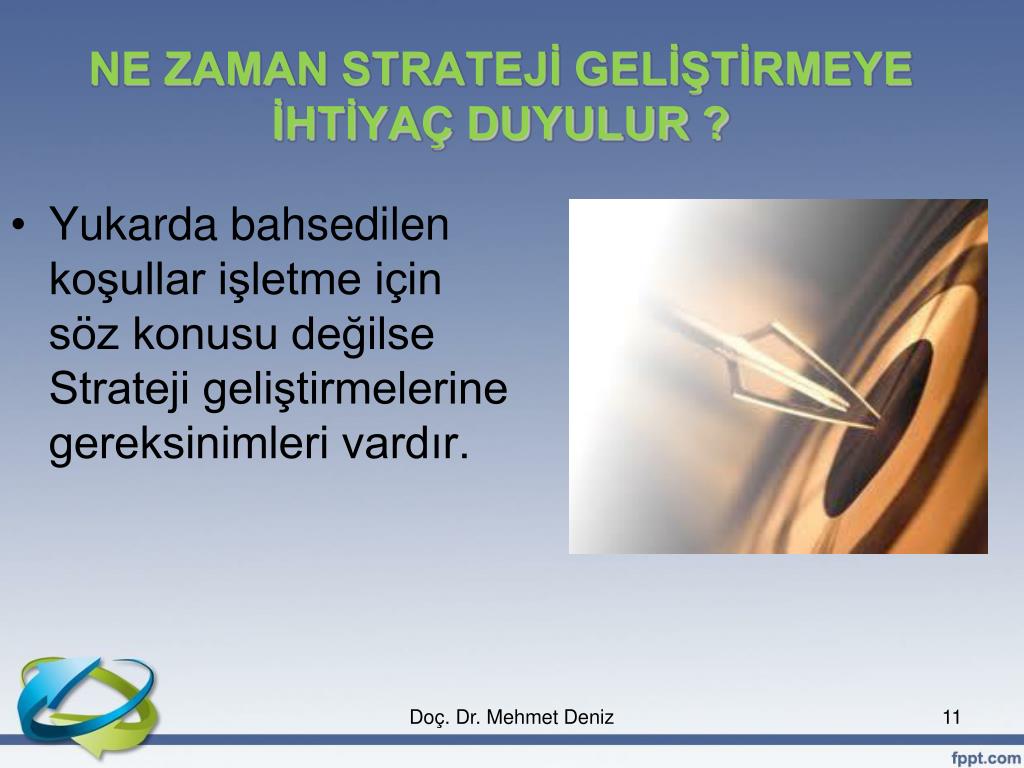 NE ZAMAN STRATEJİ GELİŞTİRMEYE İHTİYAÇ DUYULUR ?

• Yukarda bahsedilen koşullar işletme için söz konusu değilse Strateji geliştirmelerine gereksinimleri vardır.

Doç. Dr. Mehmet Deniz

11

fppt.com